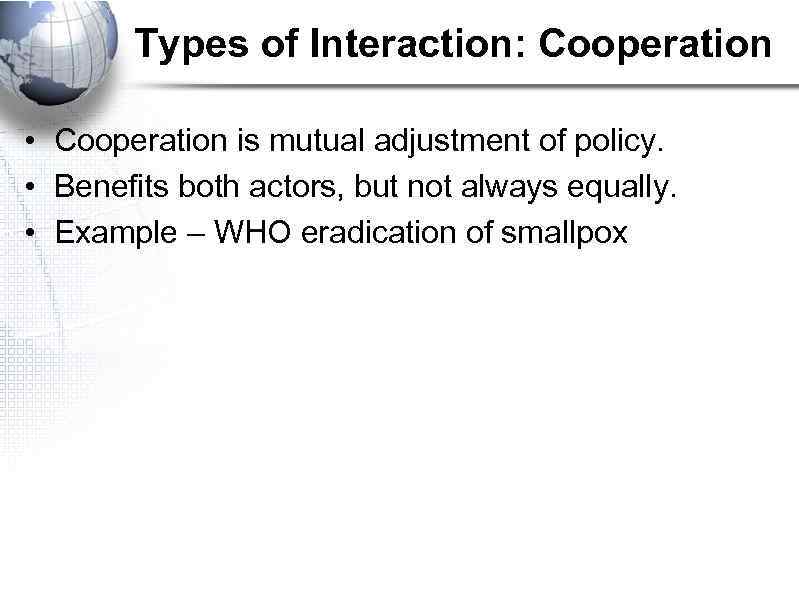 Types of Interaction: Cooperation

• Cooperation is mutual adjustment of policy.
• Benefits both actors, but not always equally.
• Example – WHO eradication of smallpox